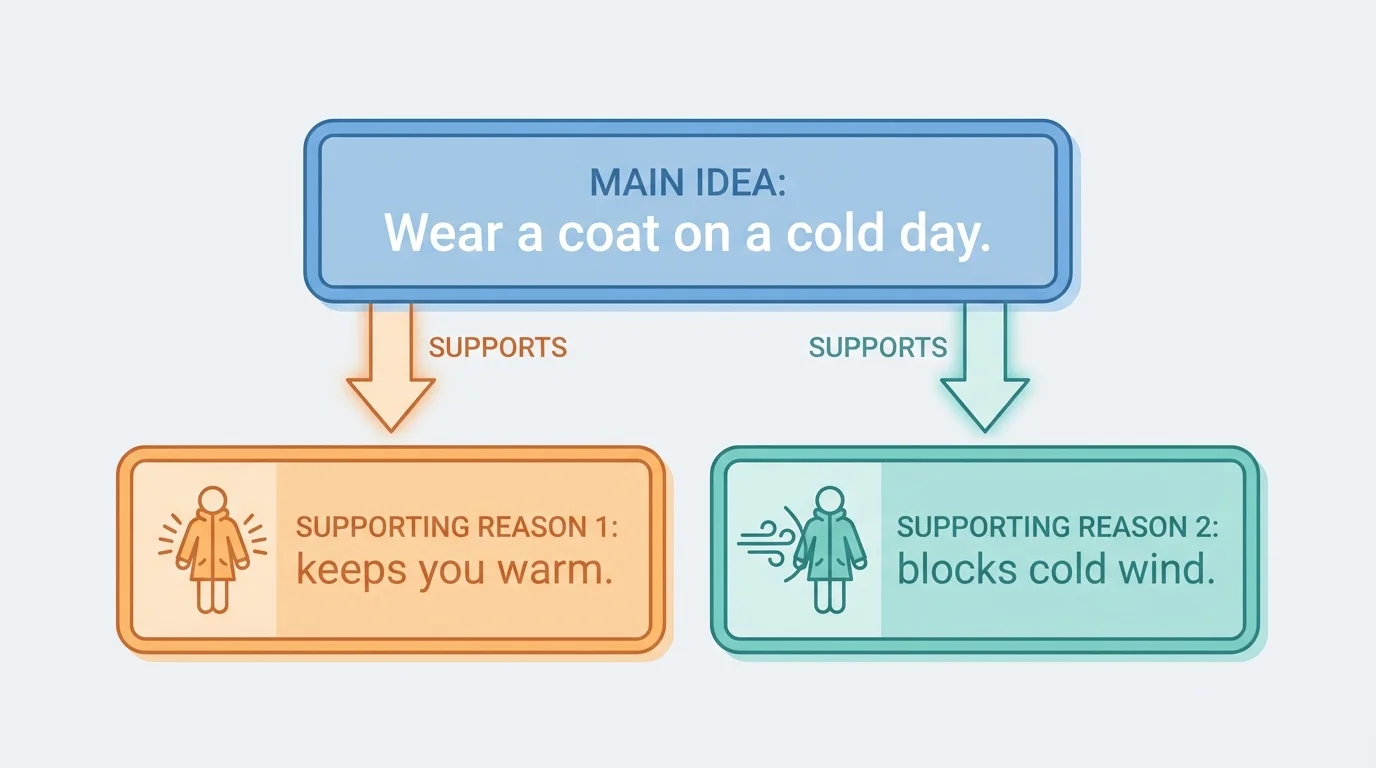 MAIN IDEA:
Wear a coat on a cold day.

SUPPORTS

SUPPORTS

SUPPORTING REASON 1:
keeps you warm.

SUPPORTING REASON 2:
blocks cold wind.